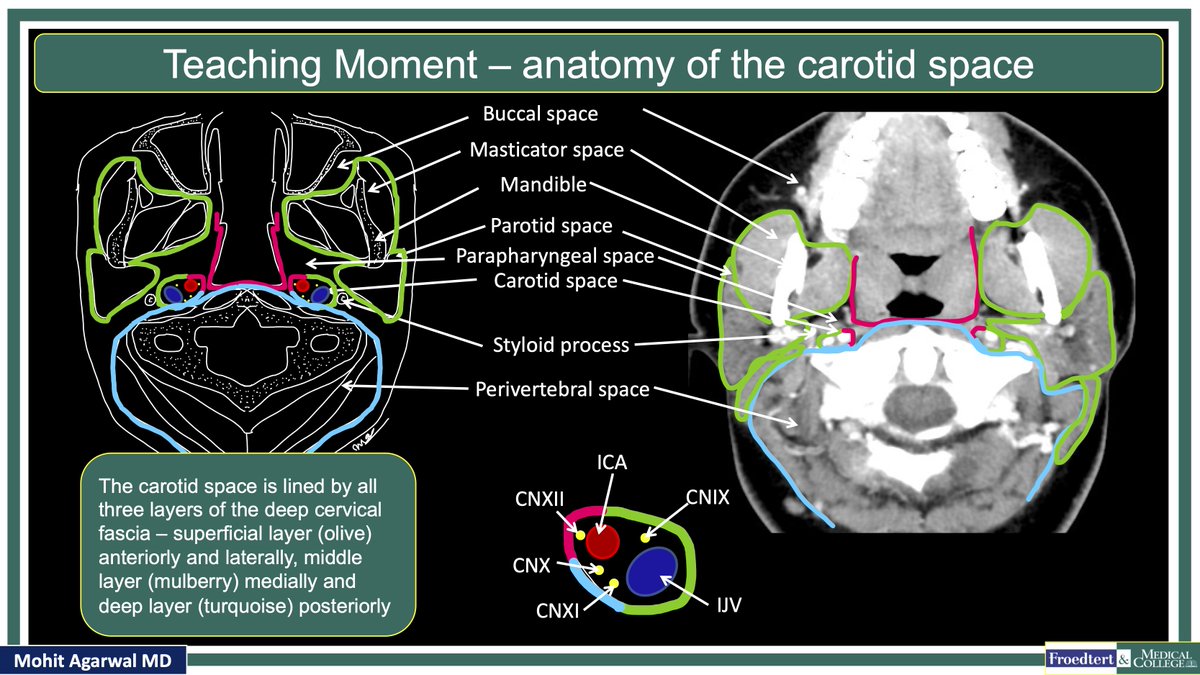 Teaching Moment – anatomy of the carotid space

Buccal space
Masticator space
Mandible
Parotid space
Parapharyngeal space
Carotid space
Styloid process
Perivertebral space

The carotid space is lined by all three layers of the deep cervical fascia – superficial layer (olive) anteriorly and laterally, middle layer (mulberry) medially and deep layer (turquoise) posteriorly

ICA
CNXII
CNIX
CNX
CNXI
IJV

Mohit Agarwal MD

Froedtert & MEDICAL COLLEGE